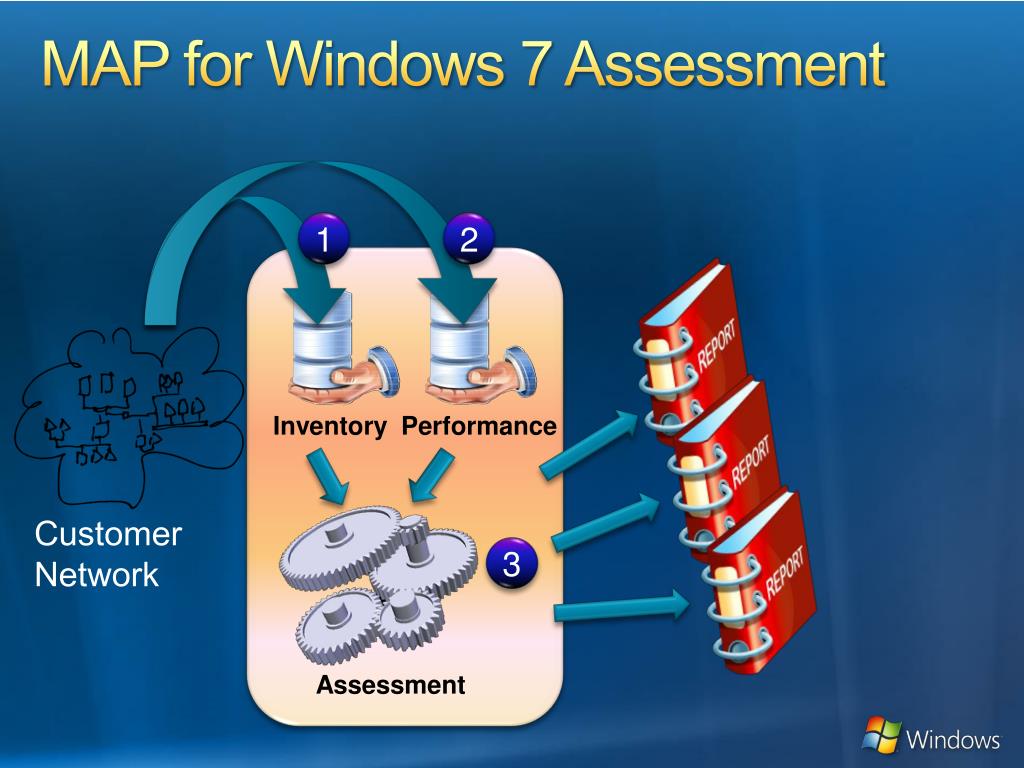 MAP for Windows 7 Assessment

1

2

Inventory Performance

Customer Network

3

Assessment

REPORT

REPORT

REPORT

Windows